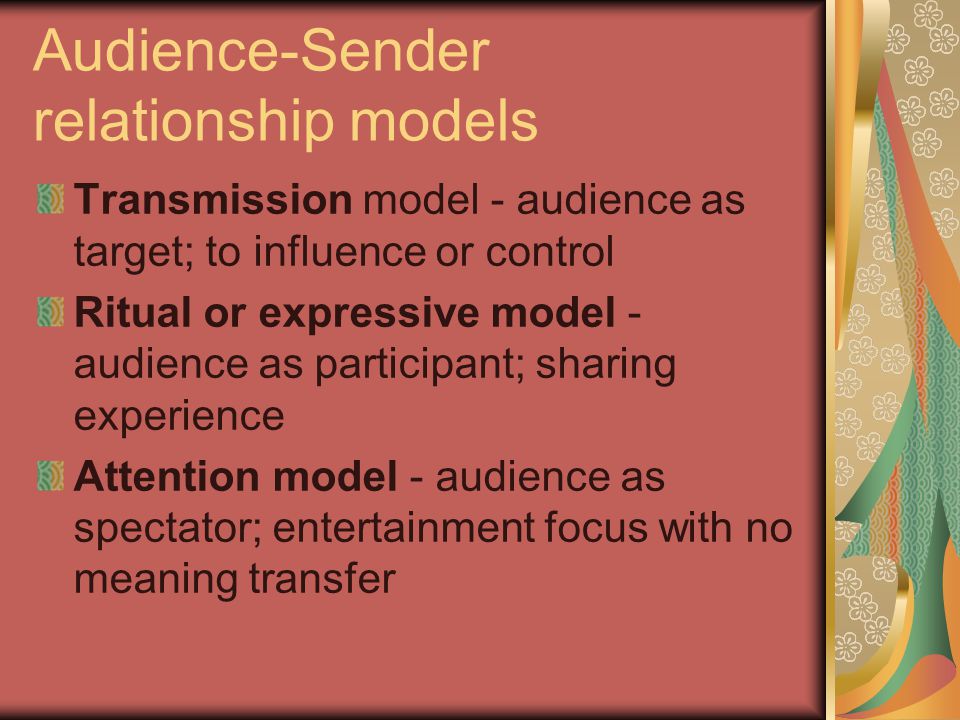 Audience-Sender relationship models

Transmission model - audience as target; to influence or control

Ritual or expressive model - audience as participant; sharing experience

Attention model - audience as spectator; entertainment focus with no meaning transfer